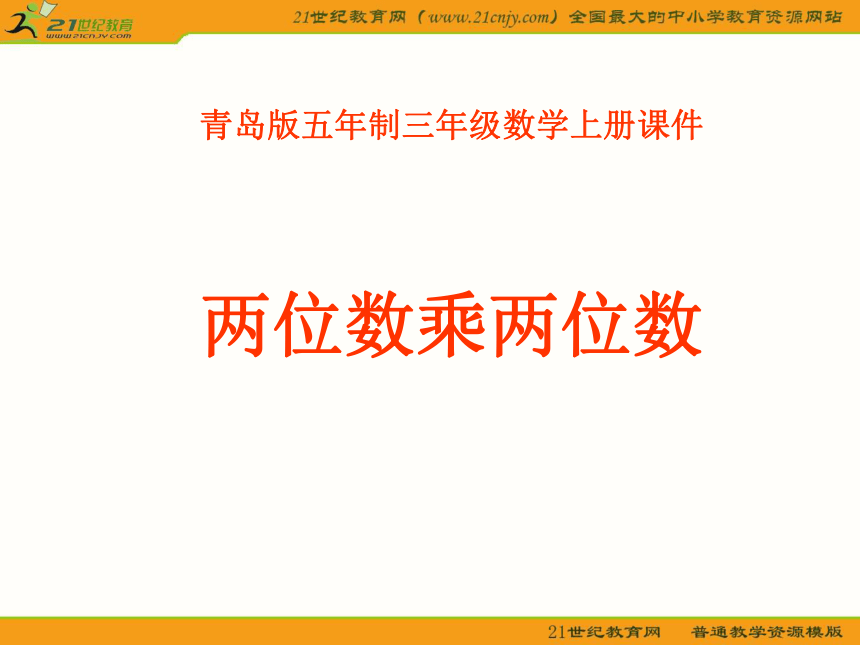 21世纪教育
www.21cnjy.com

21世纪教育网（www.21cnjy.com）全国最大的中小学教育资源网站

青岛版五年制三年级数学上册课件

两位数乘两位数

21世纪教育网　普通教学资源模版